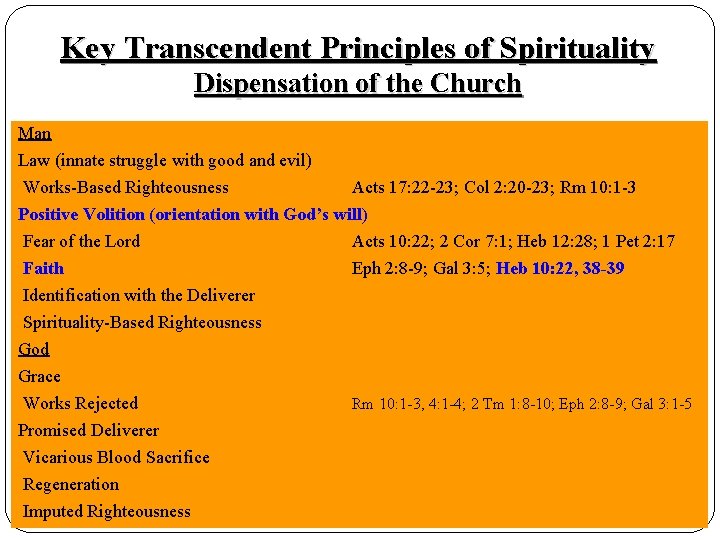 Key Transcendent Principles of Spirituality
Dispensation of the Church

Man
Law (innate struggle with good and evil)
Works-Based Righteousness Acts 17:22-23; Col 2:20-23; Rm 10:1-3
Positive Volition (orientation with God's will)
Fear of the Lord Acts 10:22; 2 Cor 7:1; Heb 12:28; 1 Pet 2:17
Faith Eph 2:8-9; Gal 3:5; Heb 10:22, 38-39
Identification with the Deliverer
Spirituality-Based Righteousness
God
Grace
Works Rejected Rm 10:1-3, 4:1-4; 2 Tm 1:8-10; Eph 2:8-9; Gal 3:1-5
Promised Deliverer
Vicarious Blood Sacrifice
Regeneration
Imputed Righteousness